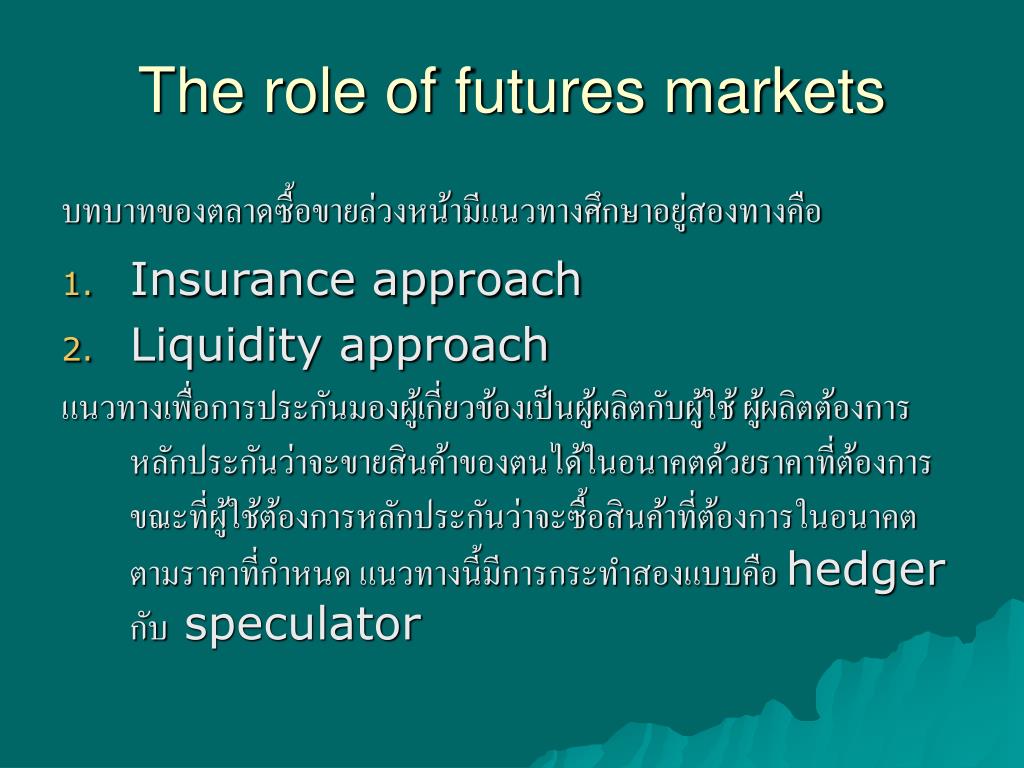 The role of futures markets

บทบาทของตลาดซื้อขายล่วงหน้ามีแนวทางศึกษาอยู่สองทางคือ

1. Insurance approach
2. Liquidity approach

แนวทางเพื่อการประกันมองผู้เกี่ยวข้องเป็นผู้ผลิตกับผู้ใช้ ผู้ผลิตต้องการหลักประกันว่าจะขายสินค้าของตนได้ในอนาคตด้วยราคาที่ต้องการ ขณะที่ผู้ใช้ต้องการหลักประกันว่าจะซื้อสินค้าที่ต้องการในอนาคตตามราคาที่กำหนด แนวทางนี้มีการกระทำสองแบบคือ hedger กับ speculator